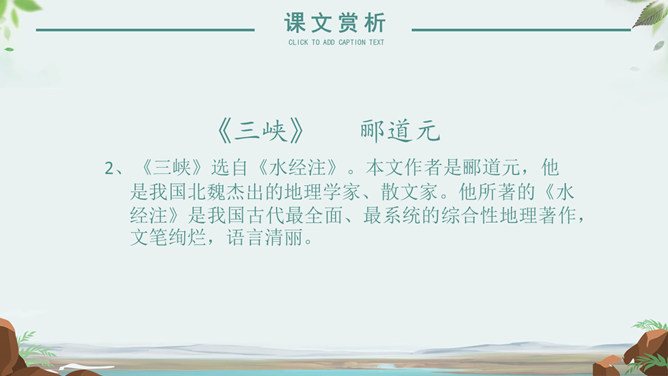 课文赏析

CLICK TO ADD CAPTION TEXT

《三峡》　郦道元

2、《三峡》选自《水经注》。本文作者是郦道元，他是我国北魏杰出的地理学家、散文家。他所著的《水经注》是我国古代最全面、最系统的综合性地理著作，文笔绚烂，语言清丽。